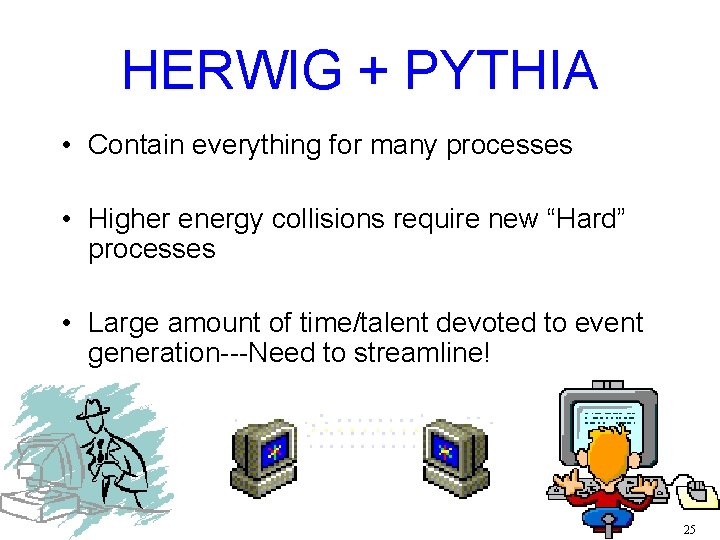 HERWIG + PYTHIA

• Contain everything for many processes

• Higher energy collisions require new “Hard” processes

• Large amount of time/talent devoted to event generation---Need to streamline!

25